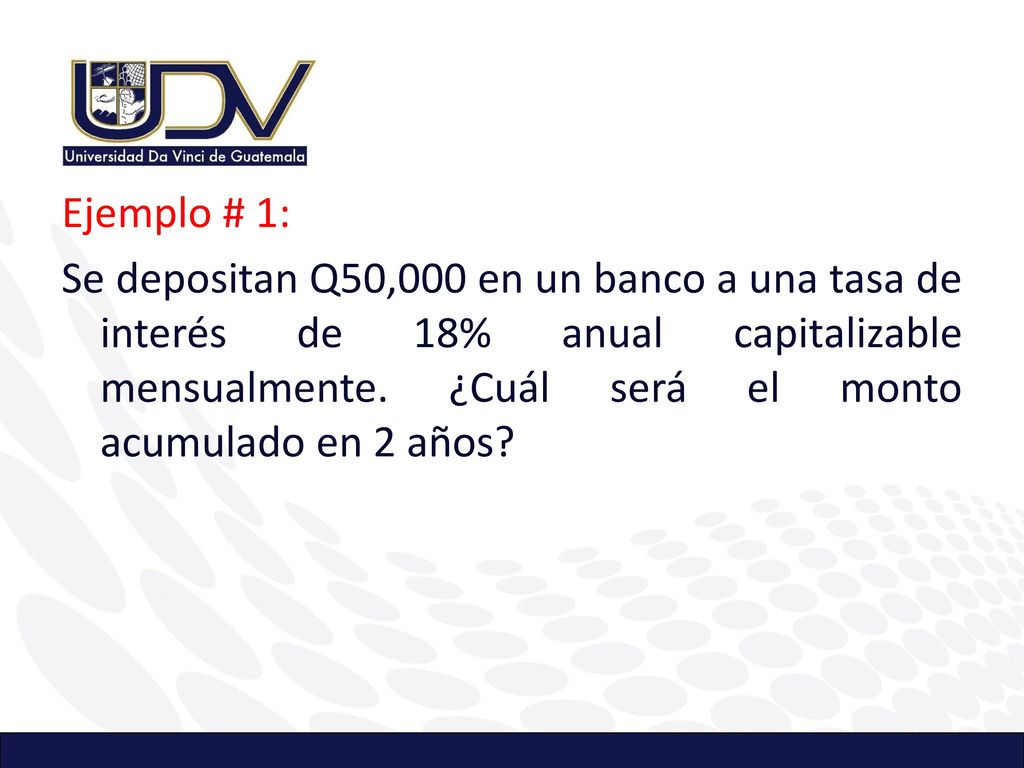 UDV
Universidad Da Vinci de Guatemala

Ejemplo # 1:

Se depositan Q50,000 en un banco a una tasa de interés de 18% anual capitalizable mensualmente. ¿Cuál será el monto acumulado en 2 años?